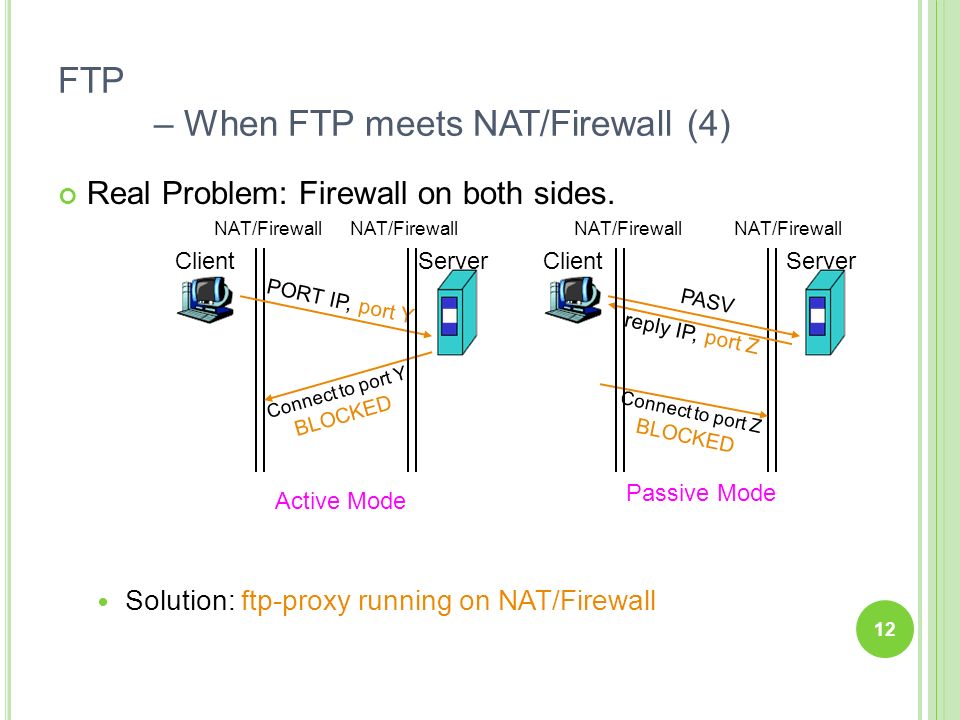 FTP
– When FTP meets NAT/Firewall (4)

Real Problem: Firewall on both sides.

NAT/Firewall NAT/Firewall

Client Server

PORT IP, port Y

Connect to port Y
BLOCKED

Active Mode

NAT/Firewall NAT/Firewall

Client Server

PASV

reply IP, port Z

Connect to port Z
BLOCKED

Passive Mode

Solution: ftp-proxy running on NAT/Firewall

12